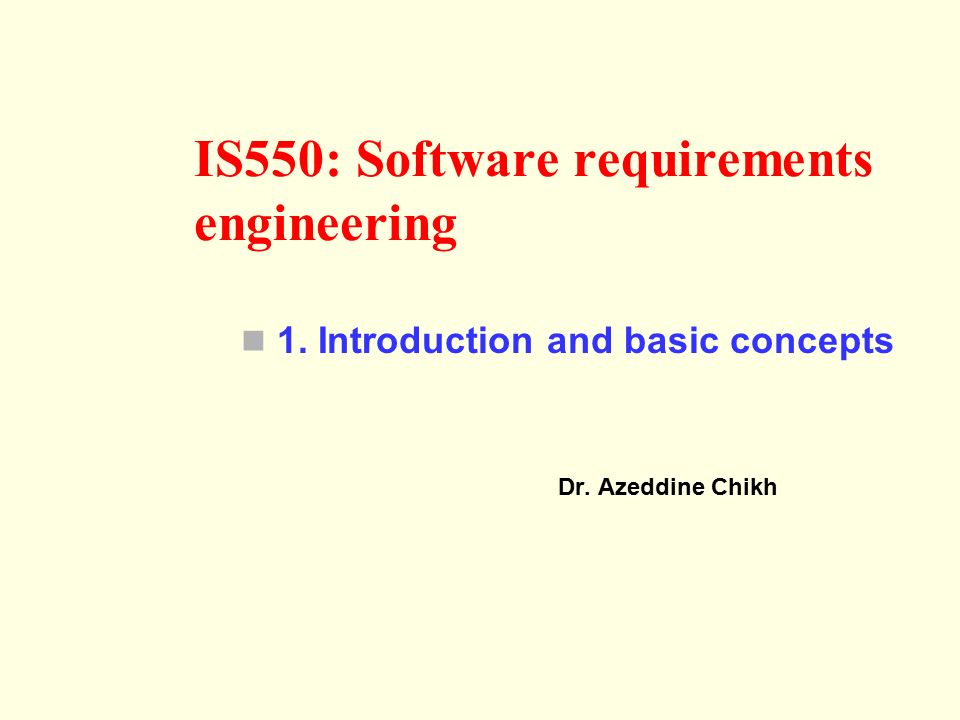 IS550: Software requirements engineering

1. Introduction and basic concepts

Dr. Azeddine Chikh